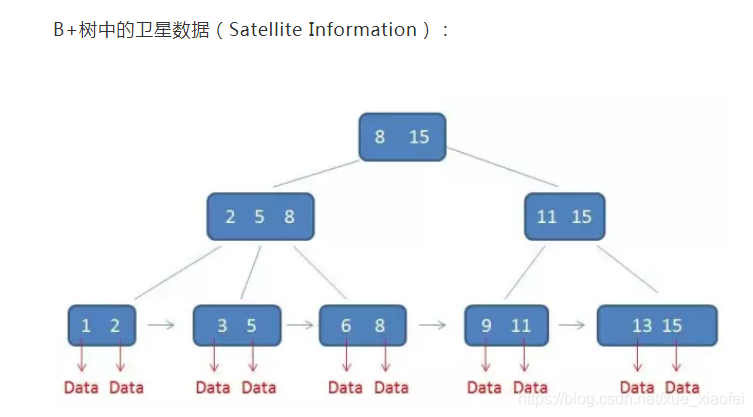 B+树中的卫星数据（Satellite Information）：

8 15

2 5 8

11 15

1 2

3 5

6 8

9 11

13 15

Data Data Data Data Data Data Data Data Data Data

https://blog.csdn.net/xue_xiaofei